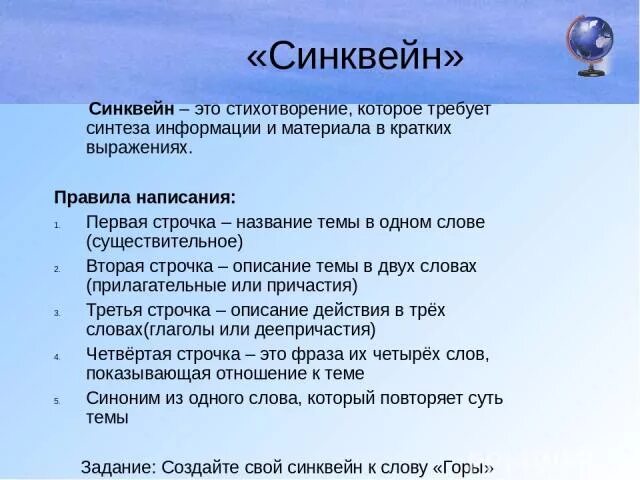 «Синквейн»

Синквейн – это стихотворение, которое требует синтеза информации и материала в кратких выражениях.

Правила написания:

1. Первая строчка – название темы в одном слове (существительное)
2. Вторая строчка – описание темы в двух словах (прилагательные или причастия)
3. Третья строчка – описание действия в трёх словах(глаголы или деепричастия)
4. Четвёртая строчка – это фраза их четырёх слов, показывающая отношение к теме
5. Синоним из одного слова, который повторяет суть темы

Задание: Создайте свой синквейн к слову «Горы»